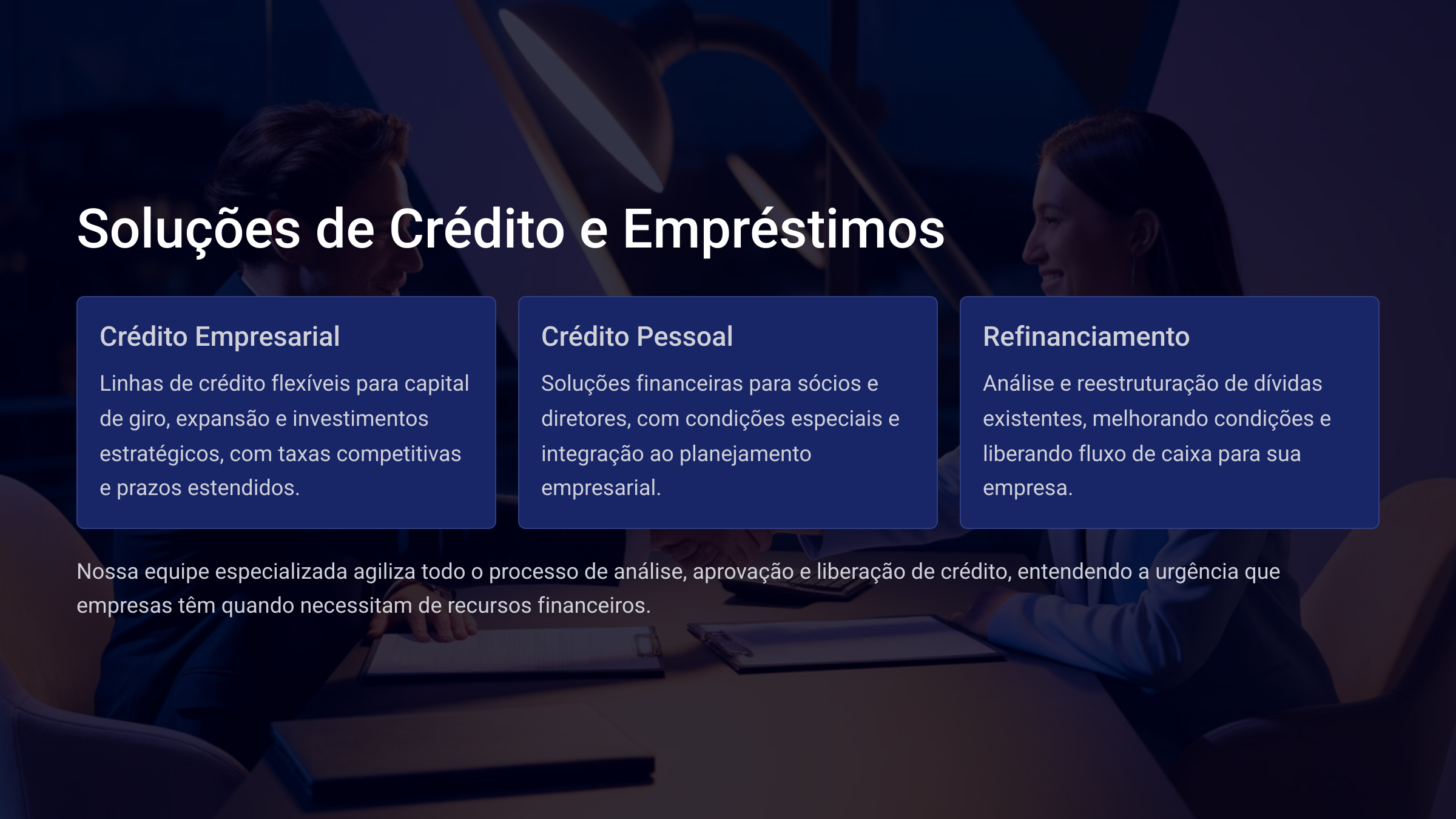 Soluções de Crédito e Empréstimos

Crédito Empresarial

Linhas de crédito flexíveis para capital de giro, expansão e investimentos estratégicos, com taxas competitivas e prazos estendidos.

Crédito Pessoal

Soluções financeiras para sócios e diretores, com condições especiais e integração ao planejamento empresarial.

Refinanciamento

Análise e reestruturação de dívidas existentes, melhorando condições e liberando fluxo de caixa para sua empresa.

Nossa equipe especializada agiliza todo o processo de análise, aprovação e liberação de crédito, entendendo a urgência que empresas têm quando necessitam de recursos financeiros.